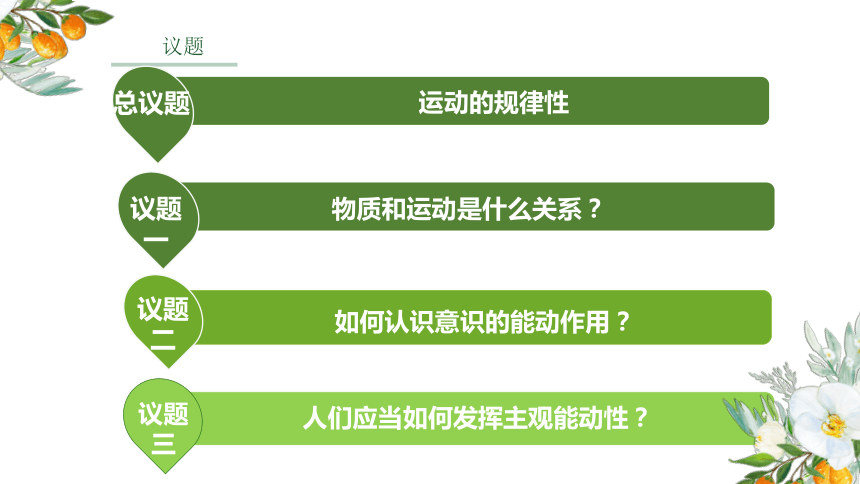 议题

总议题 运动的规律性

议题一 物质和运动是什么关系？

议题二 如何认识意识的能动作用？

议题三 人们应当如何发挥主观能动性？